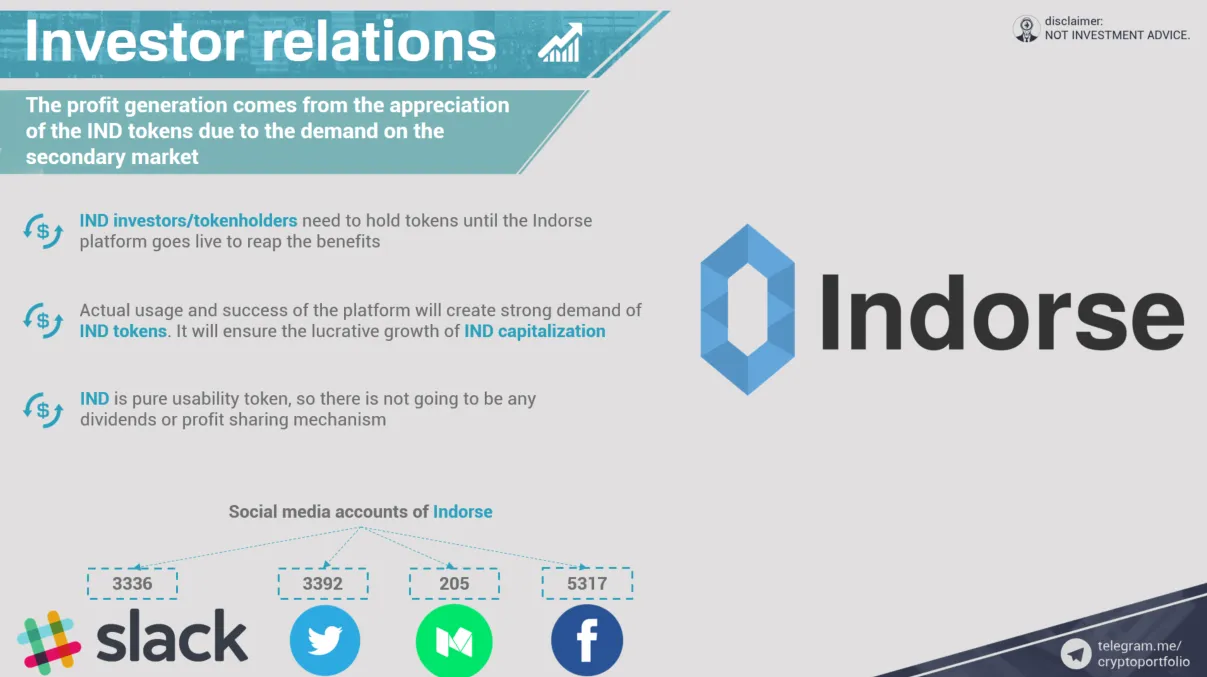 Investor relations

disclaimer:
NOT INVESTMENT ADVICE.

The profit generation comes from the appreciation of the IND tokens due to the demand on the secondary market

IND investors/tokenholders need to hold tokens until the Indorse platform goes live to reap the benefits

Actual usage and success of the platform will create strong demand of IND tokens. It will ensure the lucrative growth of IND capitalization

IND is pure usability token, so there is not going to be any dividends or profit sharing mechanism

Indorse

Social media accounts of Indorse

3336

3392

205

5317

slack

telegram.me/
cryptoportfolio